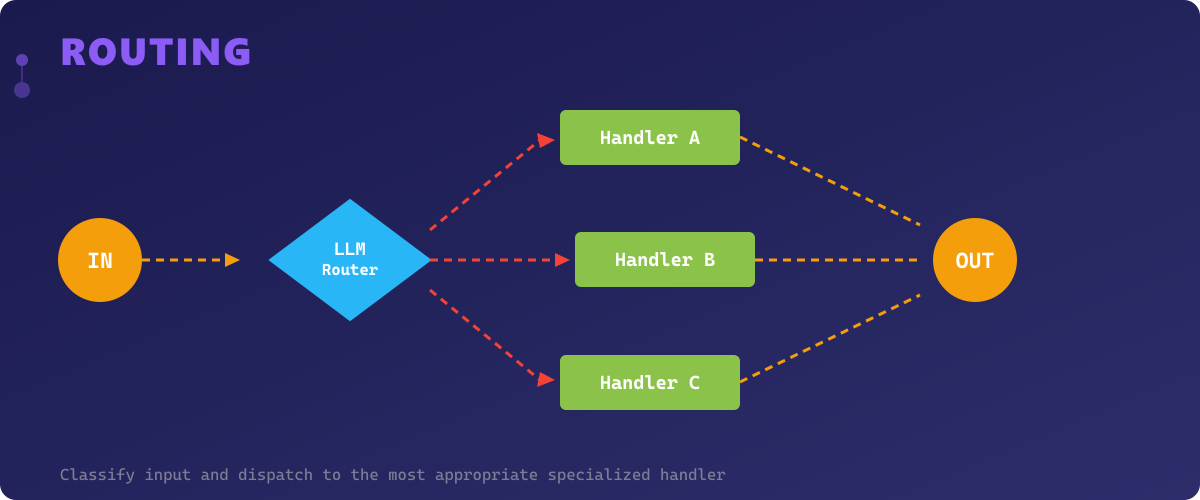 ROUTING

IN

LLM
Router

Handler A

Handler B

Handler C

OUT

Classify input and dispatch to the most appropriate specialized handler